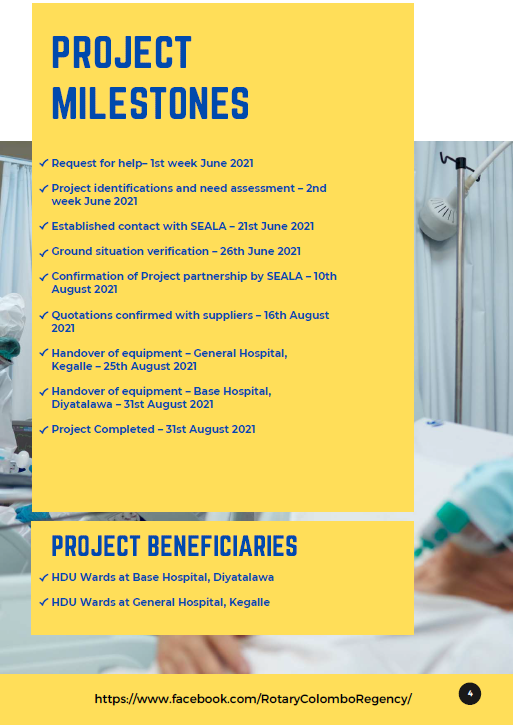 PROJECT MILESTONES

✓ Request for help– 1st week June 2021

✓ Project identifications and need assessment – 2nd week June 2021

✓ Established contact with SEALA – 21st June 2021

✓ Ground situation verification – 26th June 2021

✓ Confirmation of Project partnership by SEALA – 10th August 2021

✓ Quotations confirmed with suppliers – 16th August 2021

✓ Handover of equipment – General Hospital, Kegalle – 25th August 2021

✓ Handover of equipment – Base Hospital, Diyatalawa – 31st August 2021

✓ Project Completed – 31st August 2021

PROJECT BENEFICIARIES

✓ HDU Wards at Base Hospital, Diyatalawa

✓ HDU Wards at General Hospital, Kegalle

https://www.facebook.com/RotaryColomboRegency/

4